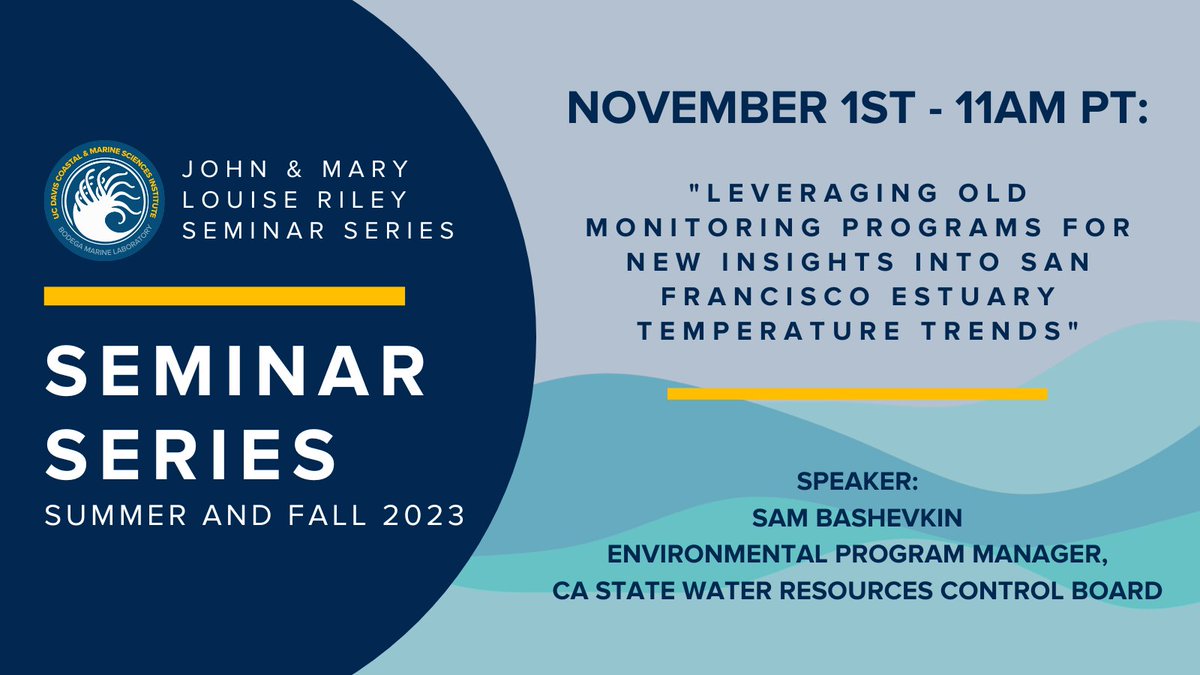 UC DAVIS COASTAL & MARINE SCIENCES INSTITUTE
BODEGA MARINE LABORATORY

JOHN & MARY LOUISE RILEY SEMINAR SERIES

SEMINAR SERIES
SUMMER AND FALL 2023

NOVEMBER 1ST - 11AM PT:

"LEVERAGING OLD MONITORING PROGRAMS FOR NEW INSIGHTS INTO SAN FRANCISCO ESTUARY TEMPERATURE TRENDS"

SPEAKER:
SAM BASHEVKIN
ENVIRONMENTAL PROGRAM MANAGER,
CA STATE WATER RESOURCES CONTROL BOARD